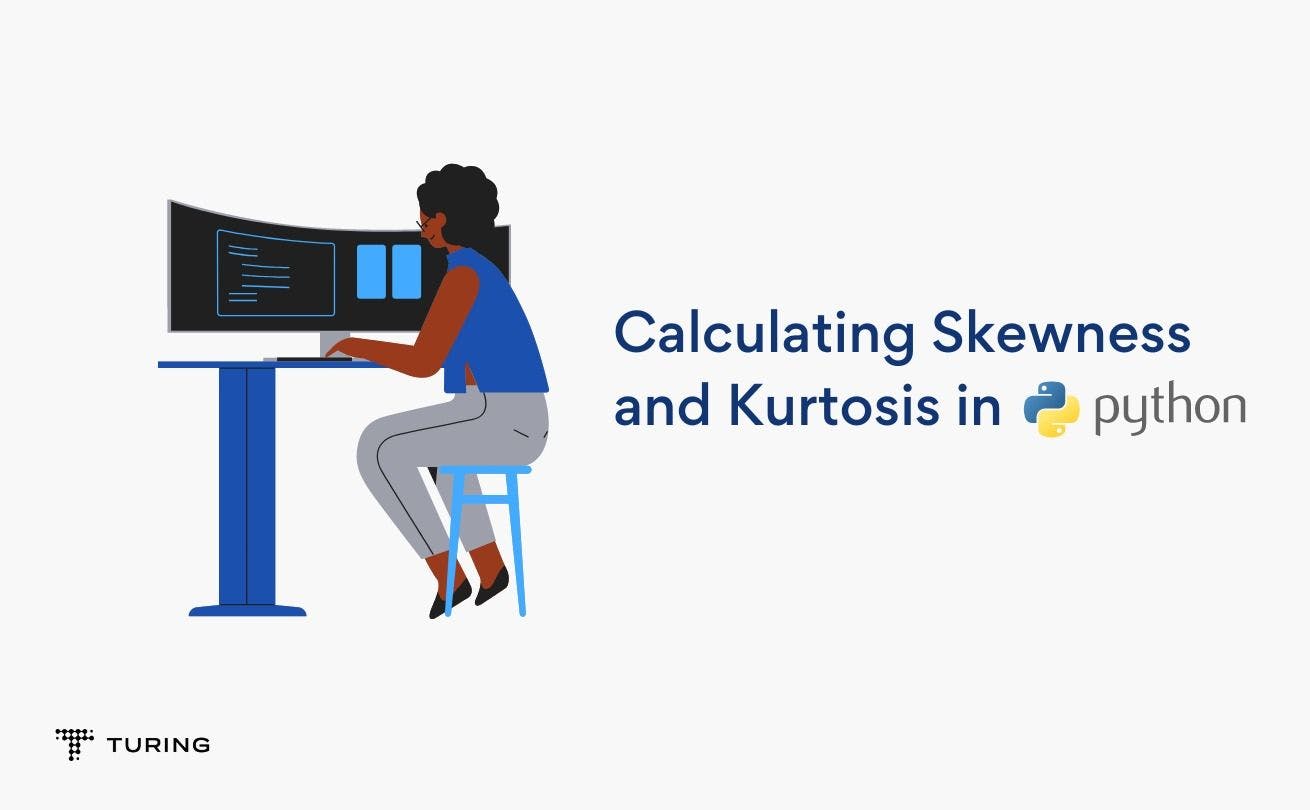 Calculating Skewness and Kurtosis in python

TURING